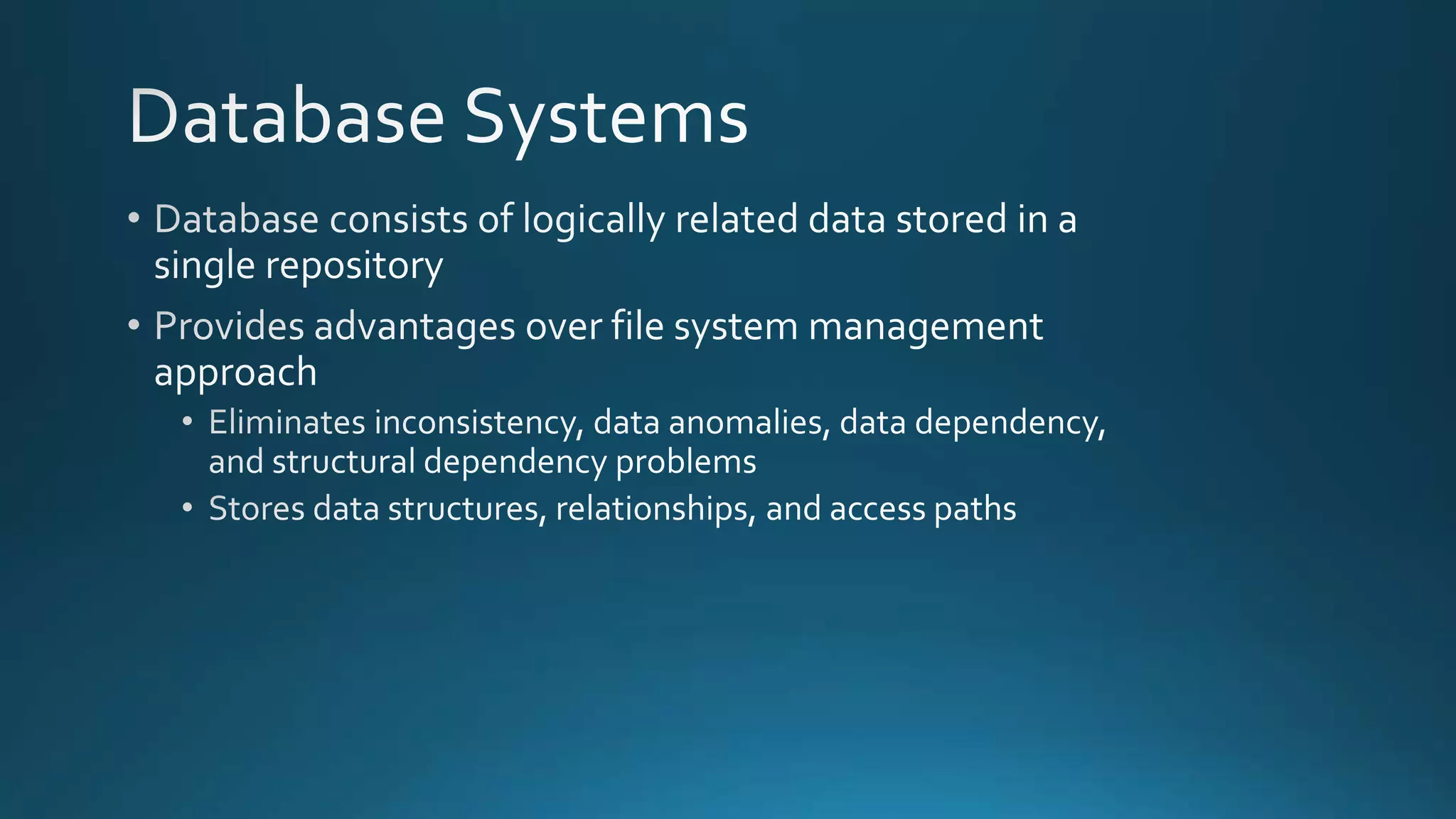 Database Systems

• Database consists of logically related data stored in a single repository

• Provides advantages over file system management approach

• Eliminates inconsistency, data anomalies, data dependency, and structural dependency problems

• Stores data structures, relationships, and access paths